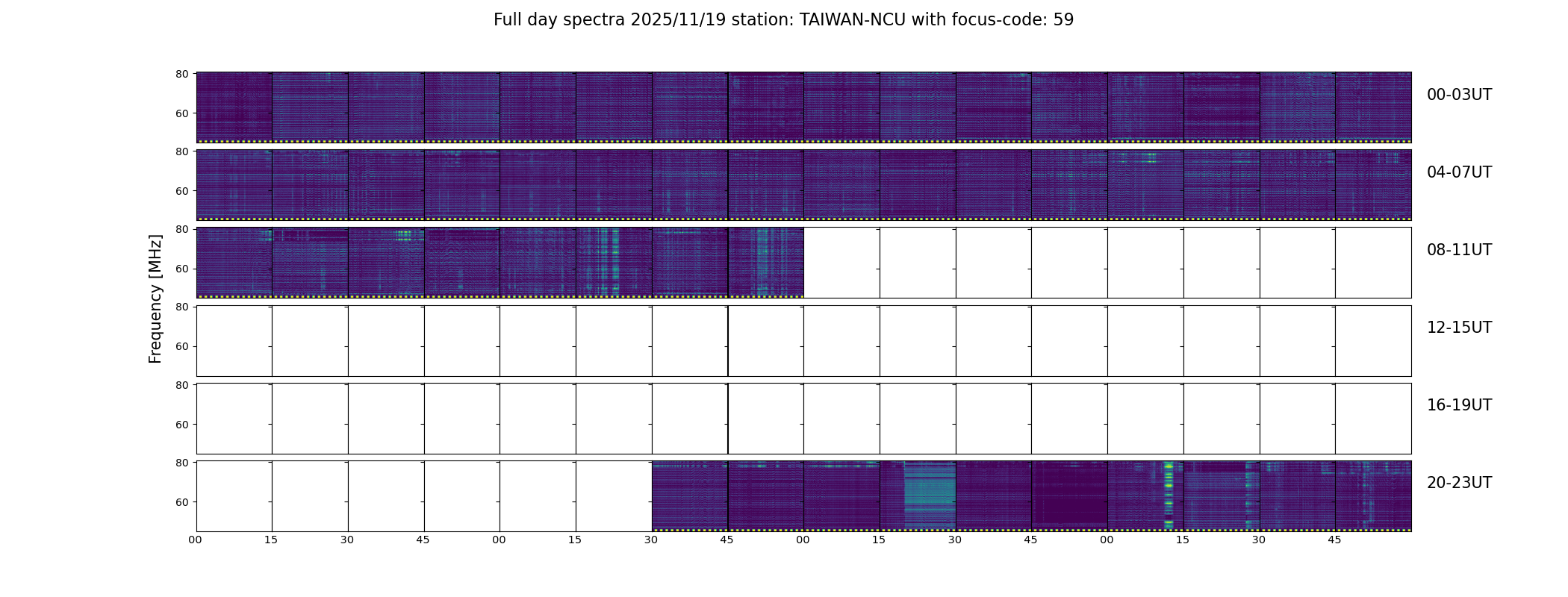 Full day spectra 2025/11/19 station: TAIWAN-NCU with focus-code: 59

Frequency [MHz]

80
60
00-03UT

80
60
04-07UT

80
60
08-11UT

80
60
12-15UT

80
60
16-19UT

80
60
20-23UT

00 15 30 45 00 15 30 45 00 15 30 45 00 15 30 45